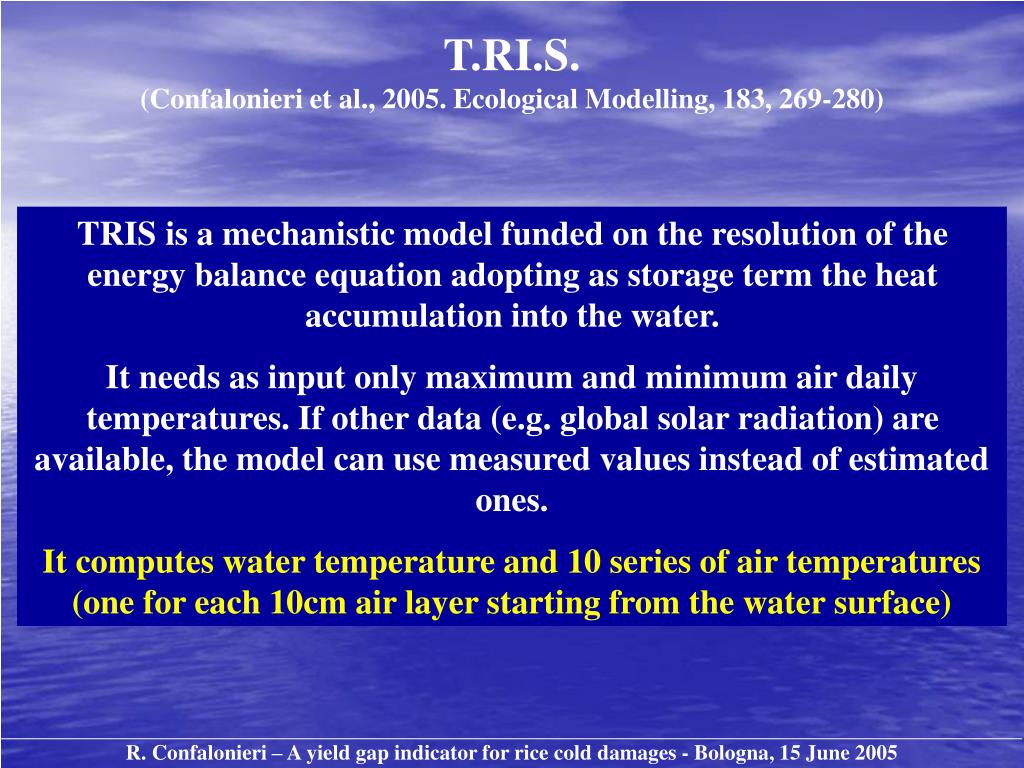 T.RI.S.
(Confalonieri et al., 2005. Ecological Modelling, 183, 269-280)

TRIS is a mechanistic model funded on the resolution of the energy balance equation adopting as storage term the heat accumulation into the water.

It needs as input only maximum and minimum air daily temperatures. If other data (e.g. global solar radiation) are available, the model can use measured values instead of estimated ones.

It computes water temperature and 10 series of air temperatures (one for each 10cm air layer starting from the water surface)

R. Confalonieri – A yield gap indicator for rice cold damages - Bologna, 15 June 2005